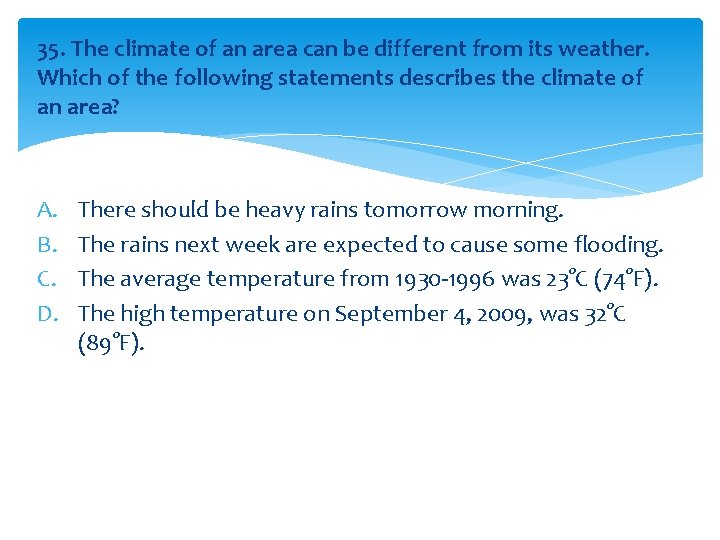 35. The climate of an area can be different from its weather. Which of the following statements describes the climate of an area?

A. There should be heavy rains tomorrow morning.
B. The rains next week are expected to cause some flooding.
C. The average temperature from 1930-1996 was 23°C (74°F).
D. The high temperature on September 4, 2009, was 32°C (89°F).